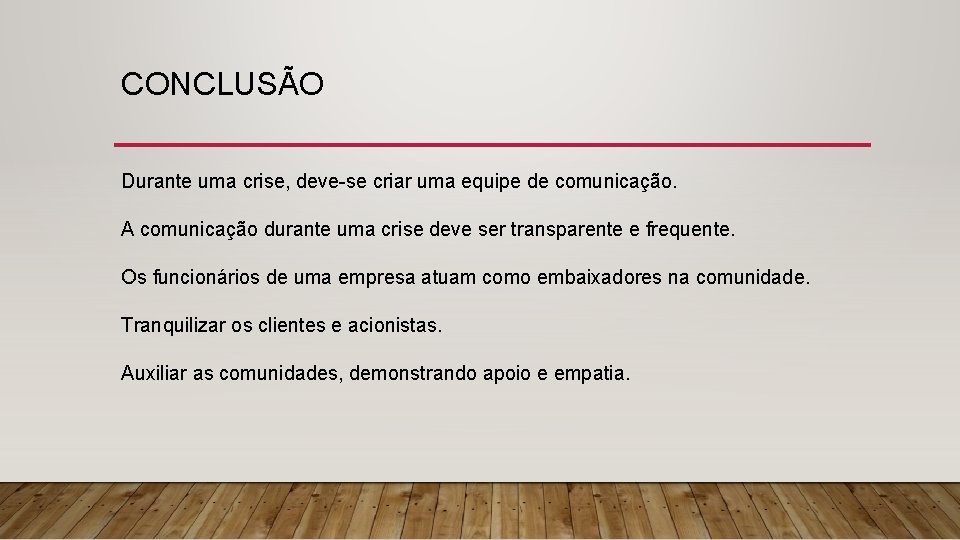 CONCLUSÃO

Durante uma crise, deve-se criar uma equipe de comunicação.

A comunicação durante uma crise deve ser transparente e frequente.

Os funcionários de uma empresa atuam como embaixadores na comunidade.

Tranquilizar os clientes e acionistas.

Auxiliar as comunidades, demonstrando apoio e empatia.